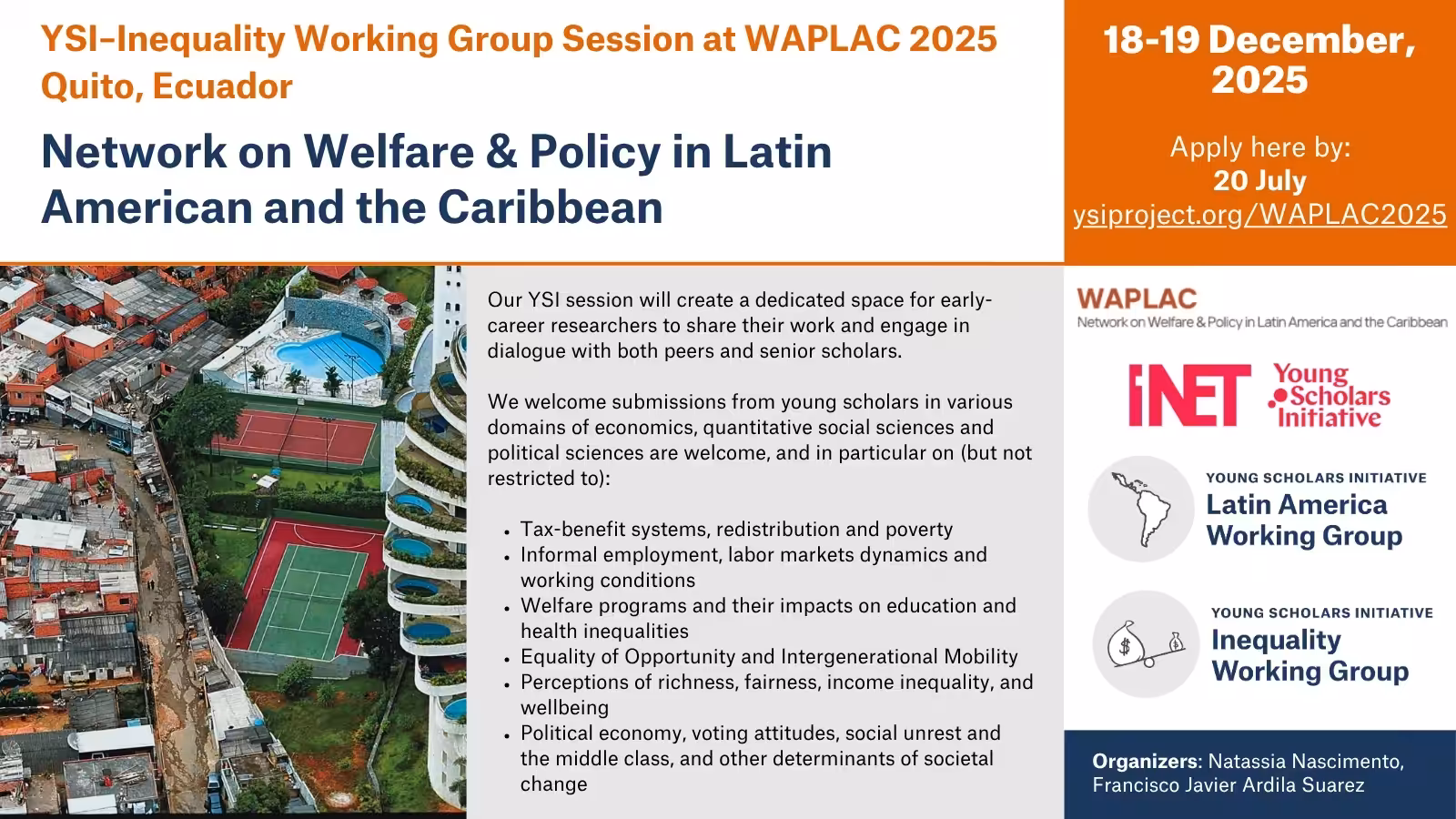 YSI-Inequality Working Group Session at WAPLAC 2025
Quito, Ecuador

Network on Welfare & Policy in Latin American and the Caribbean

18-19 December, 2025

Apply here by:
20 July
ysiproject.org/WAPLAC2025

Our YSI session will create a dedicated space for early-career researchers to share their work and engage in dialogue with both peers and senior scholars.

We welcome submissions from young scholars in various domains of economics, quantitative social sciences and political sciences are welcome, and in particular on (but not restricted to):

• Tax-benefit systems, redistribution and poverty
• Informal employment, labor markets dynamics and working conditions
• Welfare programs and their impacts on education and health inequalities
• Equality of Opportunity and Intergenerational Mobility
• Perceptions of richness, fairness, income inequality, and wellbeing
• Political economy, voting attitudes, social unrest and the middle class, and other determinants of societal change

WAPLAC
Network on Welfare & Policy in Latin America and the Caribbean

INET Young Scholars Initiative

YOUNG SCHOLARS INITIATIVE
Latin America Working Group

YOUNG SCHOLARS INITIATIVE
Inequality Working Group

Organizers: Natassia Nascimento, Francisco Javier Ardila Suarez